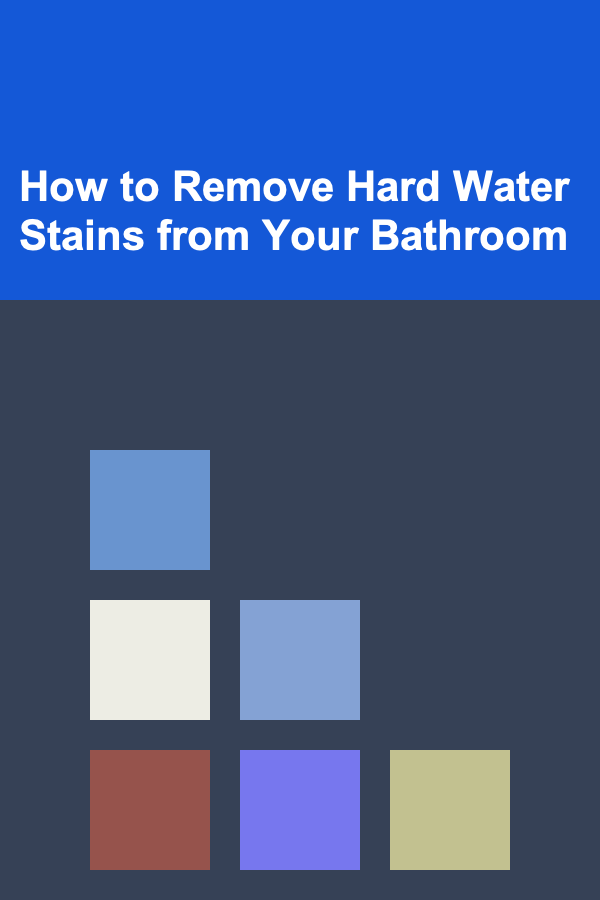 How to Remove Hard Water Stains from Your Bathroom